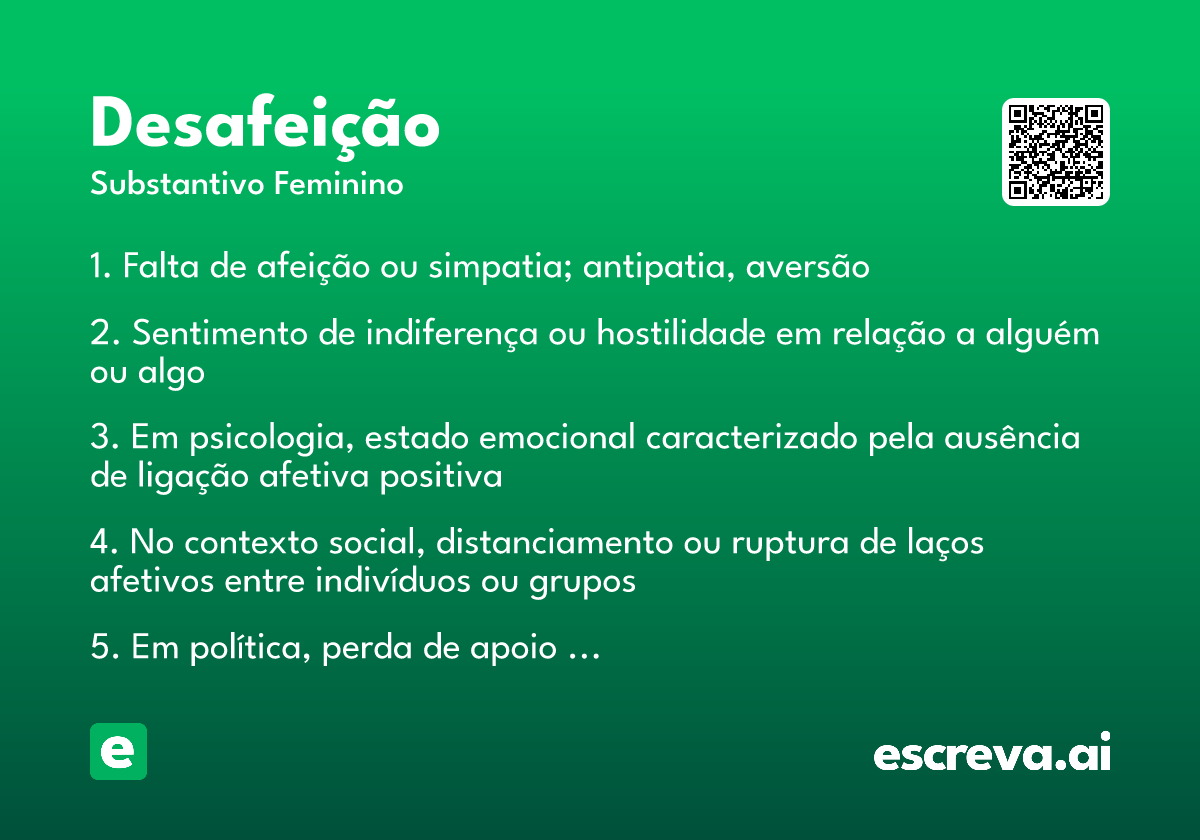 Desafeição
Substantivo Feminino

1. Falta de afeição ou simpatia; antipatia, aversão

2. Sentimento de indiferença ou hostilidade em relação a alguém ou algo

3. Em psicologia, estado emocional caracterizado pela ausência de ligação afetiva positiva

4. No contexto social, distanciamento ou ruptura de laços afetivos entre indivíduos ou grupos

5. Em política, perda de apoio ...

e

escreva.ai